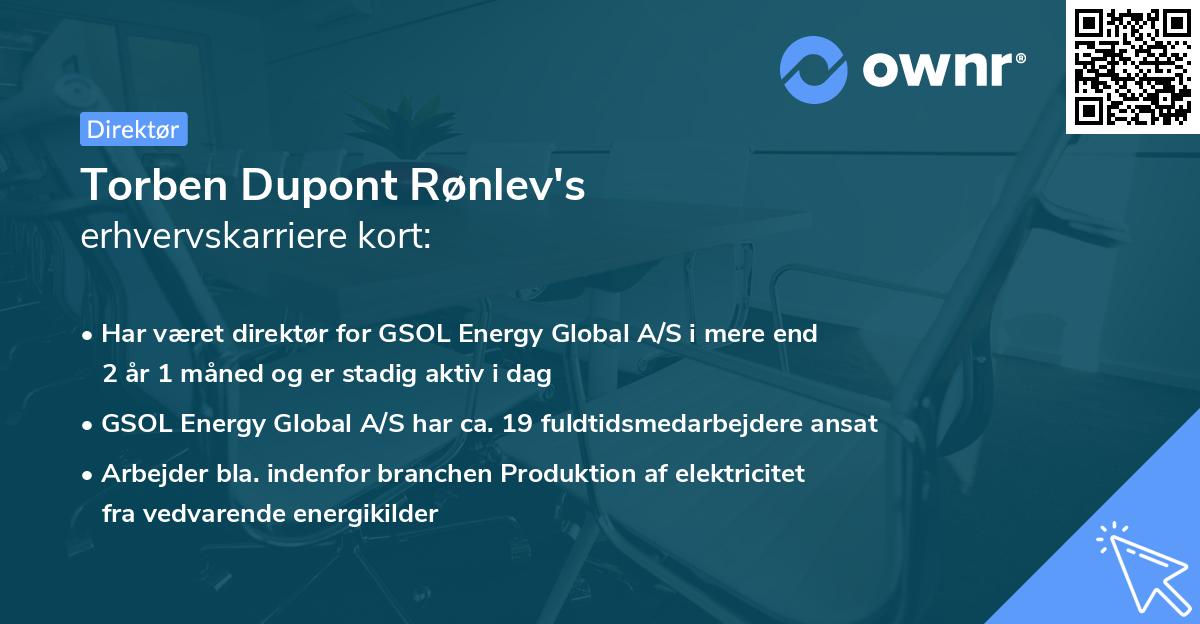 ownr®

Direktør

Torben Dupont Rønlev's
erhvervskarriere kort:

• Har været direktør for GSOL Energy Global A/S i mere end 2 år 1 måned og er stadig aktiv i dag
• GSOL Energy Global A/S har ca. 19 fuldtidsmedarbejdere ansat
• Arbejder bla. indenfor branchen Produktion af elektricitet fra vedvarende energikilder